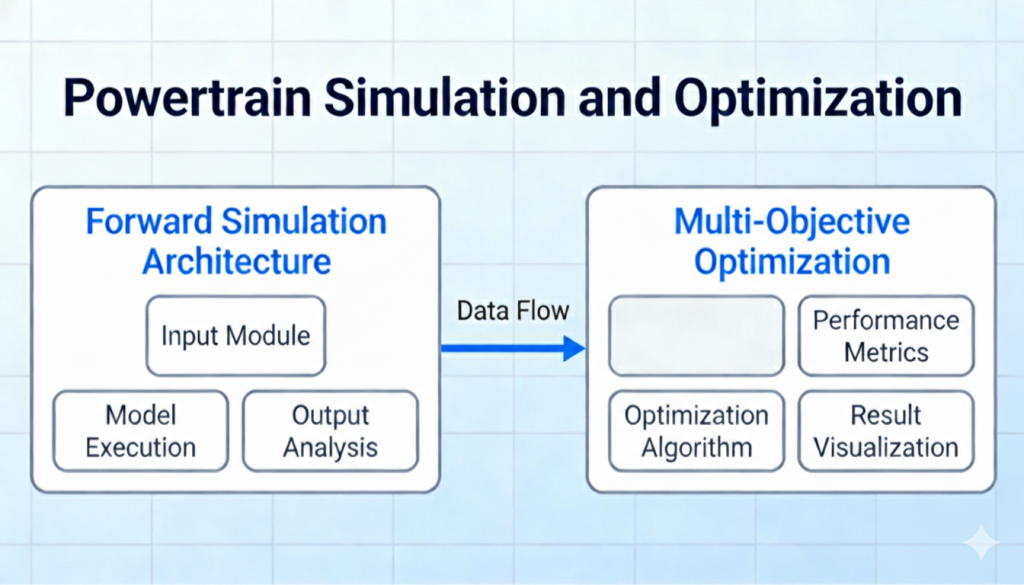 Powertrain Simulation and Optimization

Forward Simulation Architecture

Input Module

Model Execution

Output Analysis

Data Flow

Multi-Objective Optimization

Performance Metrics

Optimization Algorithm

Result Visualization